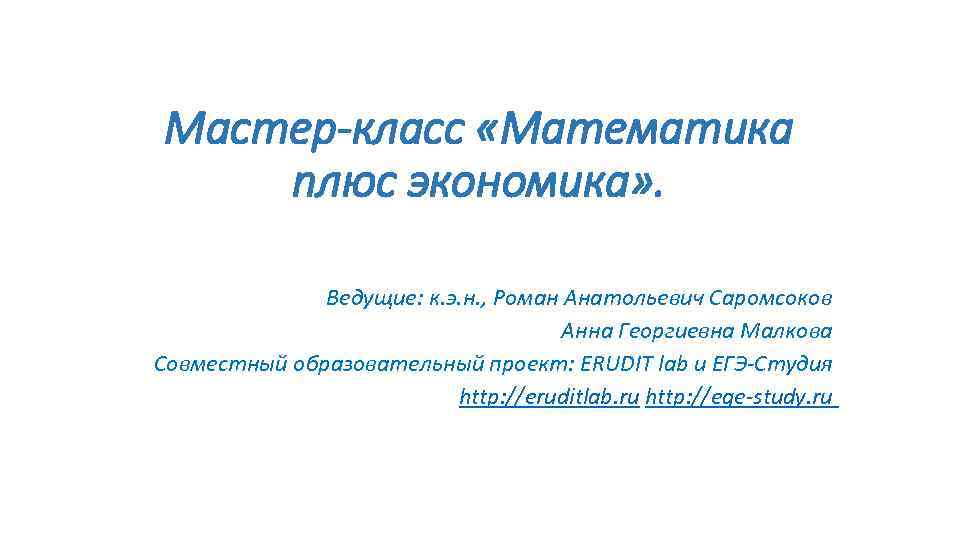 Мастер-класс «Математика плюс экономика».

Ведущие: к.э.н., Роман Анатольевич Саромсоков
Анна Георгиевна Малкова
Совместный образовательный проект: ERUDIT lab и ЕГЭ-Студия
http://eruditlab.ru http://ege-study.ru